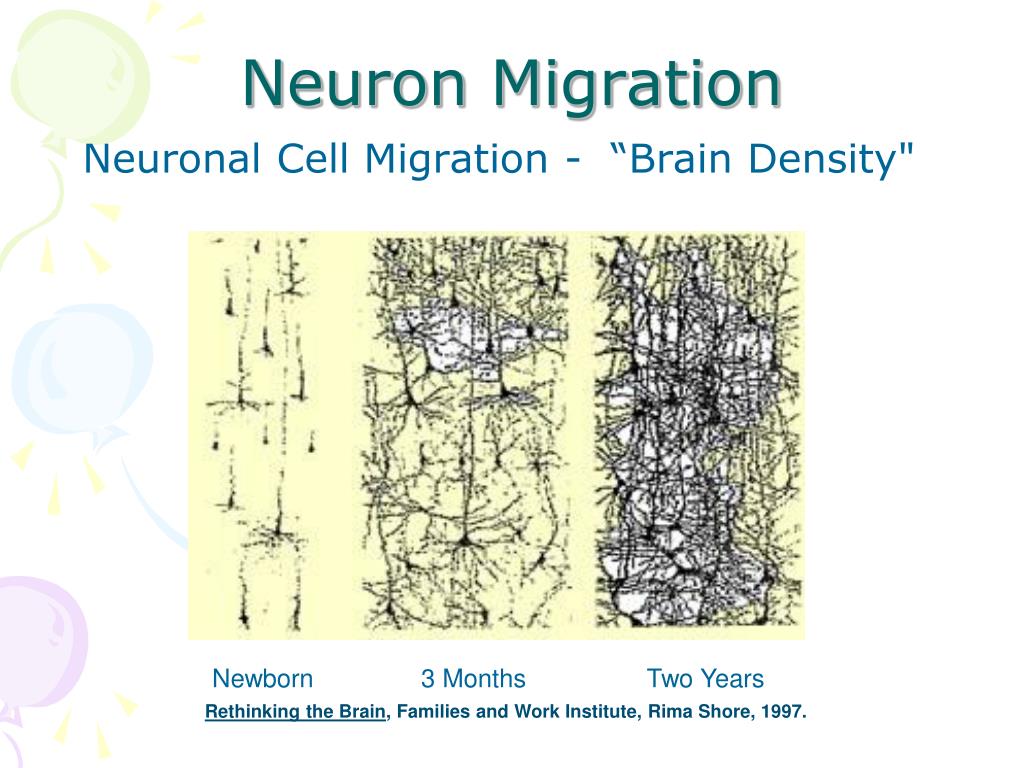 Neuron Migration

Neuronal Cell Migration - “Brain Density"

Newborn 3 Months Two Years

Rethinking the Brain, Families and Work Institute, Rima Shore, 1997.